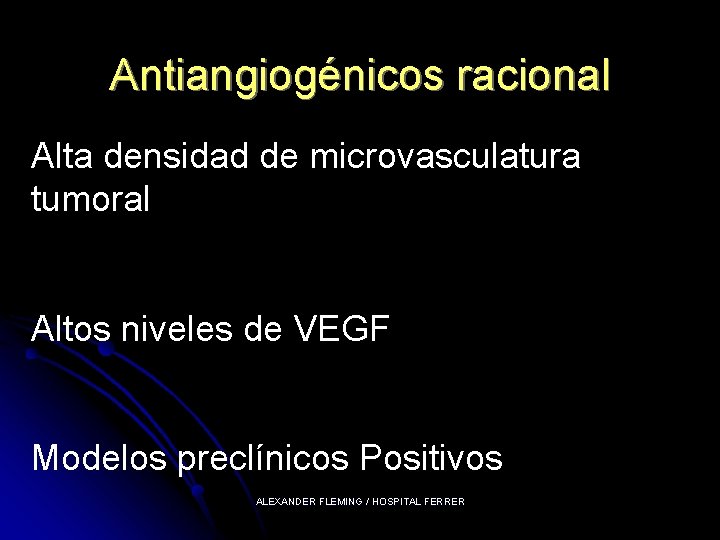 Antiangiogénicos racional

Alta densidad de microvasculatura tumoral

Altos niveles de VEGF

Modelos preclínicos Positivos

ALEXANDER FLEMING / HOSPITAL FERRER